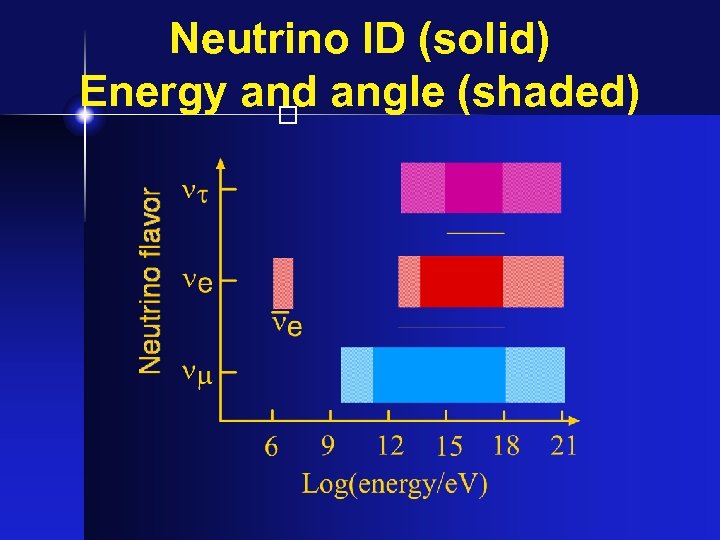 Neutrino ID (solid)
Energy and angle (shaded)

Neutrino flavor

$\nu_\tau$

$\nu_e$

$\bar{\nu}_e$

$\nu_\mu$

6 9 12 15 18 21

Log(energy/eV)